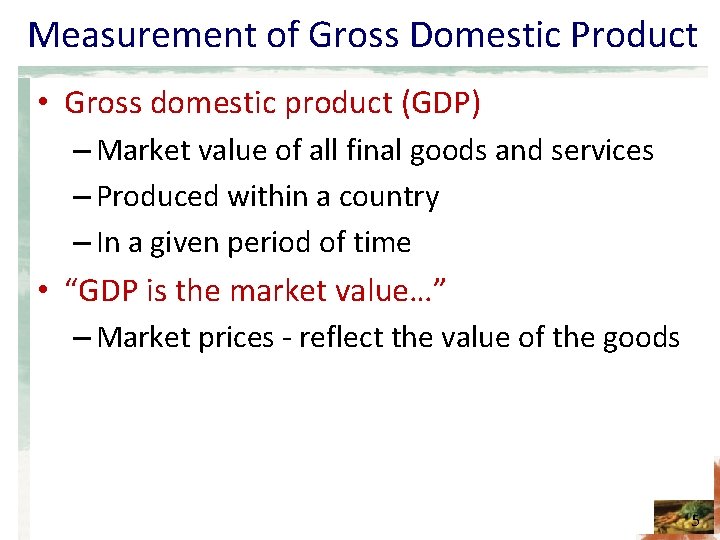 Measurement of Gross Domestic Product

• Gross domestic product (GDP)
 – Market value of all final goods and services
 – Produced within a country
 – In a given period of time
• “GDP is the market value…”
 – Market prices - reflect the value of the goods

5